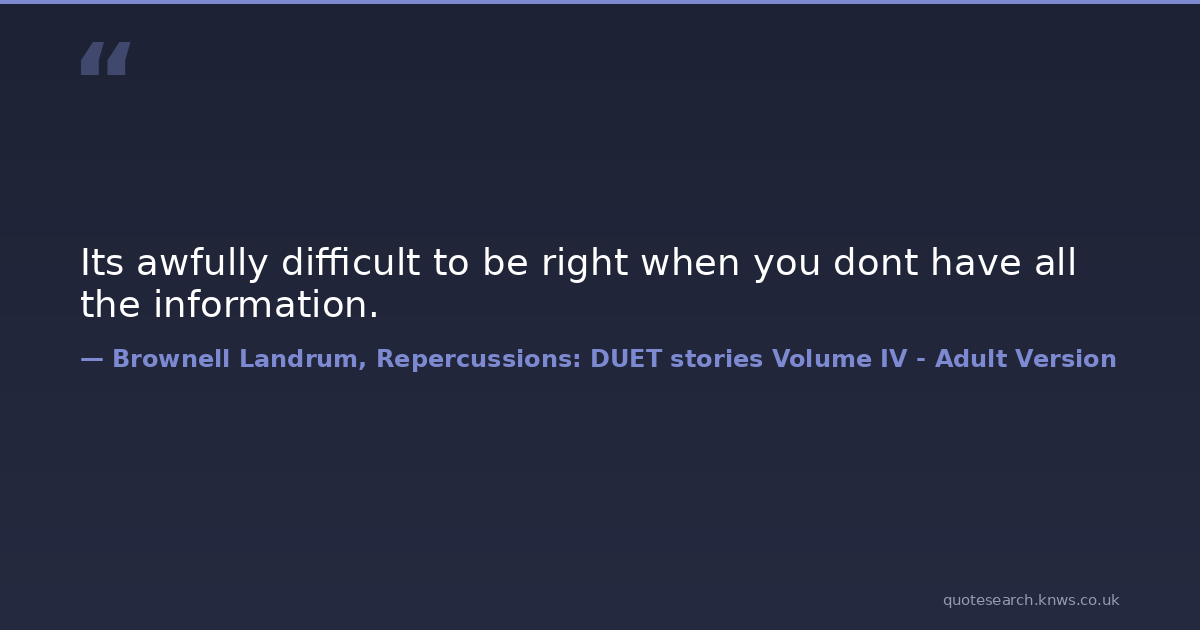 “

Its awfully difficult to be right when you dont have all the information.

— Brownell Landrum, Repercussions: DUET stories Volume IV - Adult Version

quotesearch.knws.co.uk